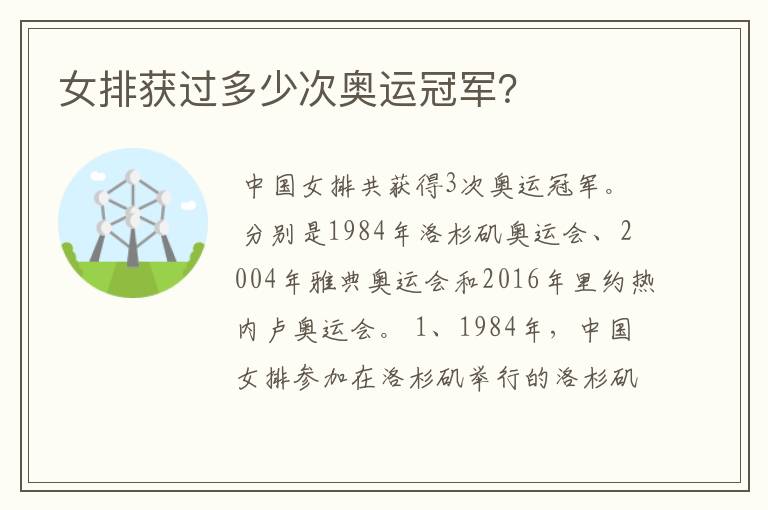 女排获过多少次奥运冠军?

中国女排共获得3次奥运冠军。分别是1984年洛杉矶奥运会、2004年雅典奥运会和2016年里约热内卢奥运会。1、1984年，中国女排参加在洛杉矶举行的洛杉矶